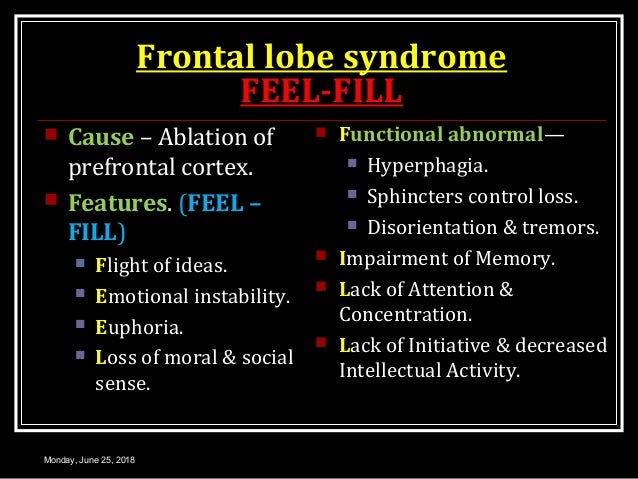 Frontal lobe syndrome
FEEL-FILL

Cause – Ablation of prefrontal cortex.

Features. (FEEL – FILL)

Flight of ideas.

Emotional instability.

Euphoria.

Loss of moral & social sense.

Functional abnormal—

Hyperphagia.

Sphincters control loss.

Disorientation & tremors.

Impairment of Memory.

Lack of Attention & Concentration.

Lack of Initiative & decreased Intellectual Activity.

Monday, June 25, 2018